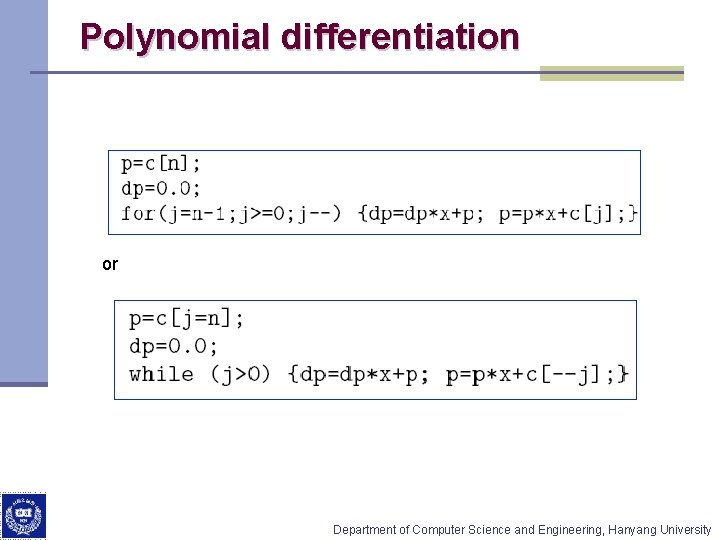 Polynomial differentiation

p=c[n];
dp=0.0;
for(j=n-1;j>=0;j--) {dp=dp*x+p; p=p*x+c[j];}

or

p=c[j=n];
dp=0.0;
while (j>0) {dp=dp*x+p; p=p*x+c[--j];}

Department of Computer Science and Engineering, Hanyang University